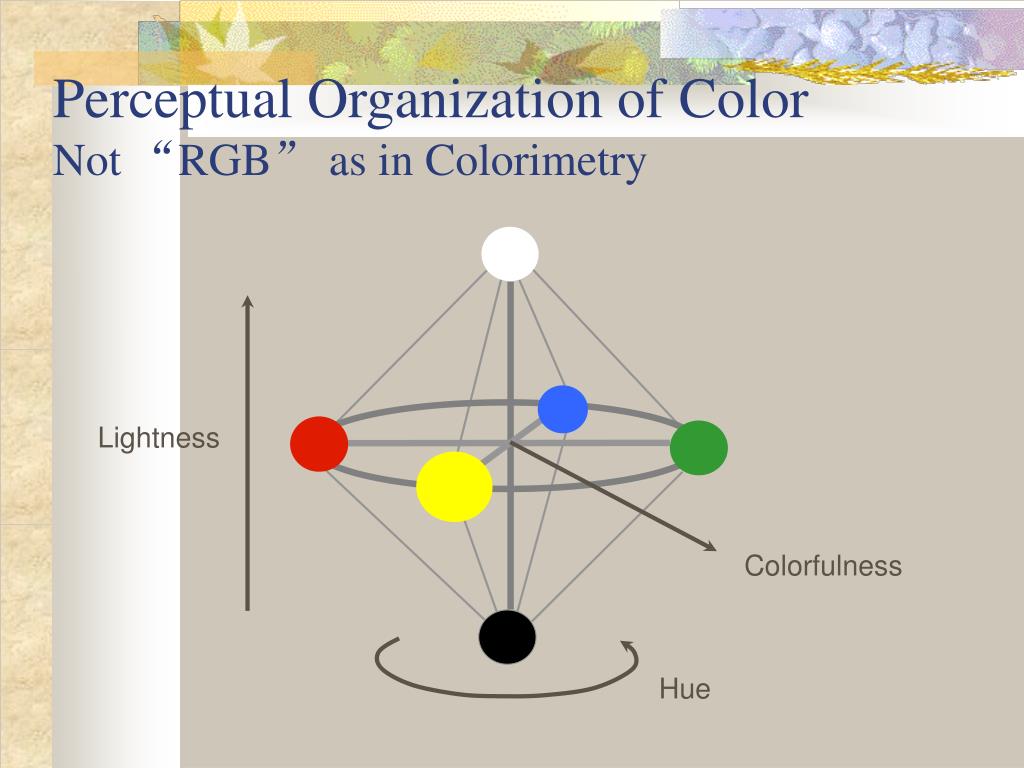 Perceptual Organization of Color
Not “RGB” as in Colorimetry

Lightness

Colorfulness

Hue